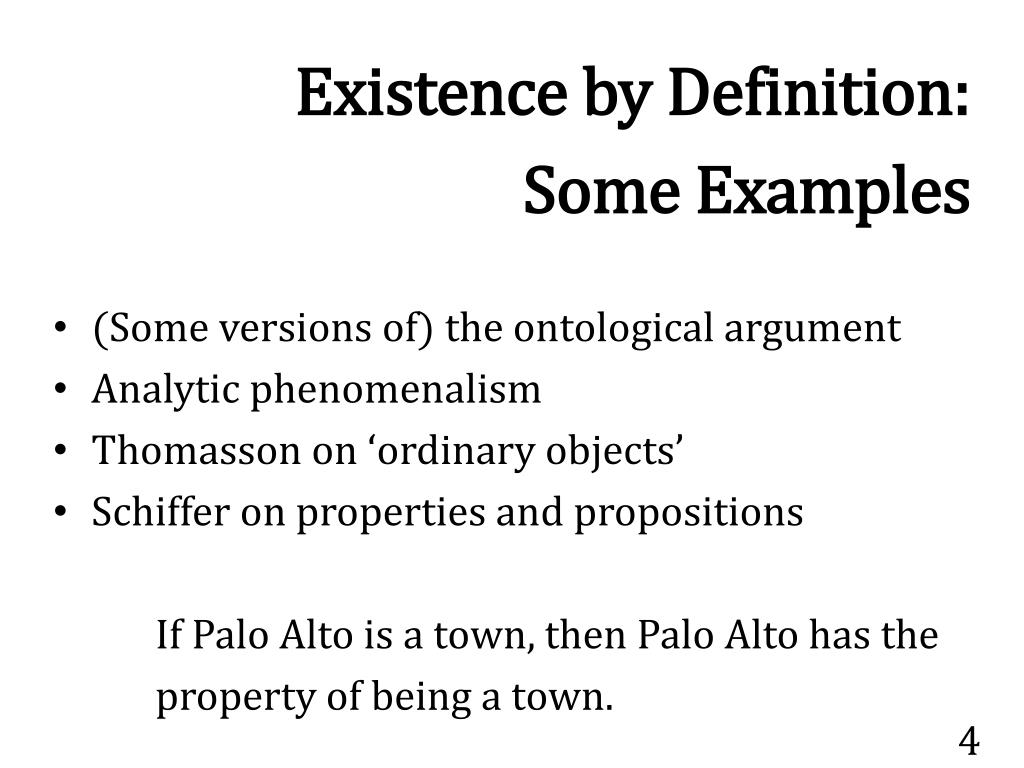 Existence by Definition:
Some Examples

• (Some versions of) the ontological argument
• Analytic phenomenalism
• Thomasson on ‘ordinary objects’
• Schiffer on properties and propositions

If Palo Alto is a town, then Palo Alto has the property of being a town.

4